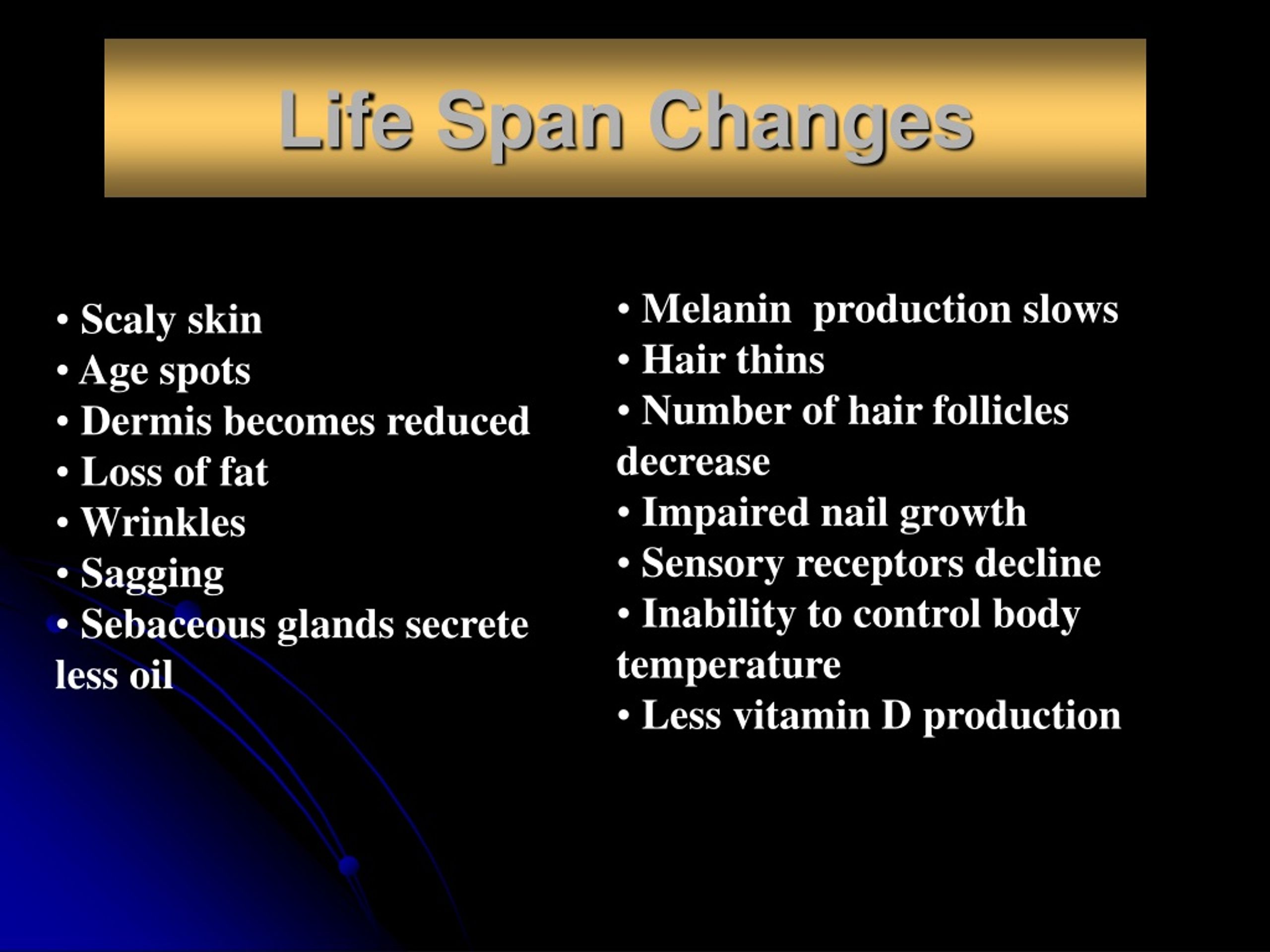 Life Span Changes

• Scaly skin
• Age spots
• Dermis becomes reduced
• Loss of fat
• Wrinkles
• Sagging
• Sebaceous glands secrete less oil

• Melanin production slows
• Hair thins
• Number of hair follicles decrease
• Impaired nail growth
• Sensory receptors decline
• Inability to control body temperature
• Less vitamin D production